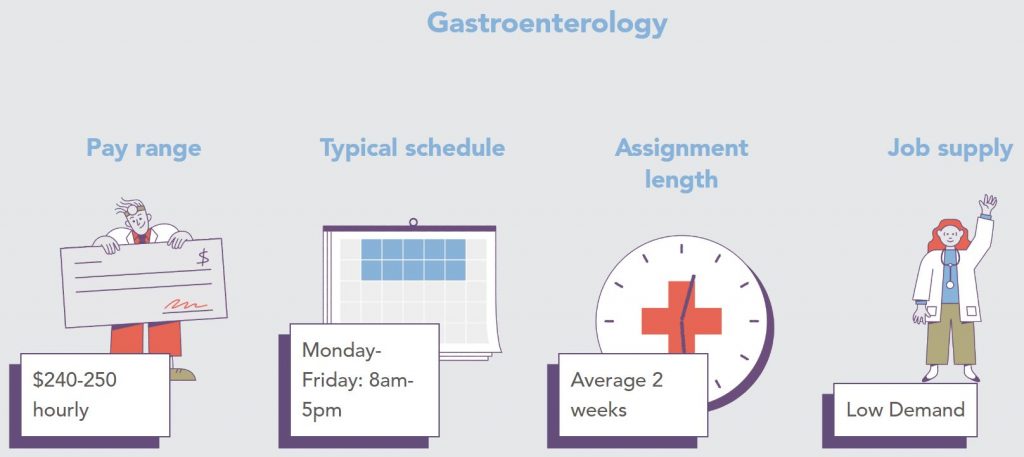 Gastroenterology

Pay range

$

$240-250 hourly

Typical schedule

Monday-Friday: 8am-5pm

Assignment length

Average 2 weeks

Job supply

Low Demand